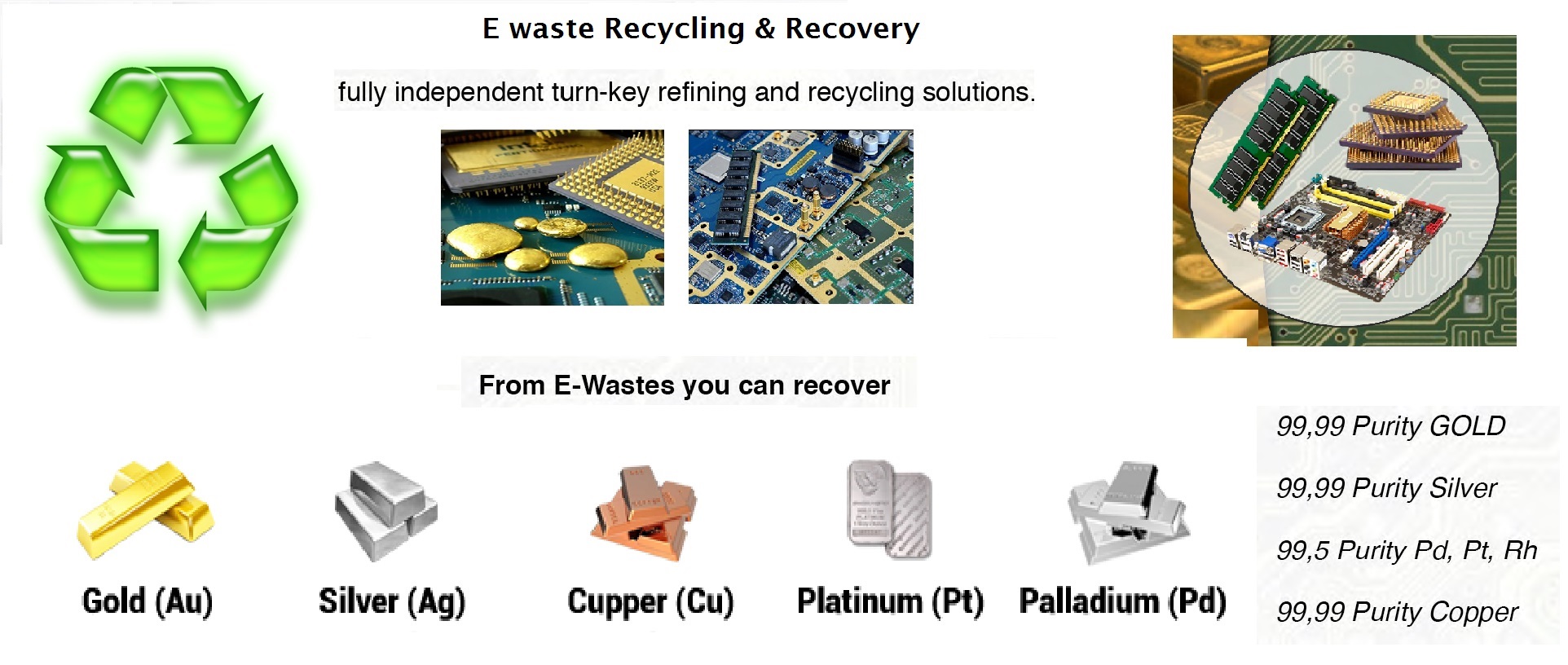 E waste Recycling & Recovery

fully independent turn-key refining and recycling solutions.

From E-Wastes you can recover

Gold (Au)

Silver (Ag)

Cupper (Cu)

Platinum (Pt)

Palladium (Pd)

99,99 Purity GOLD

99,99 Purity Silver

99,5 Purity Pd, Pt, Rh

99,99 Purity Copper